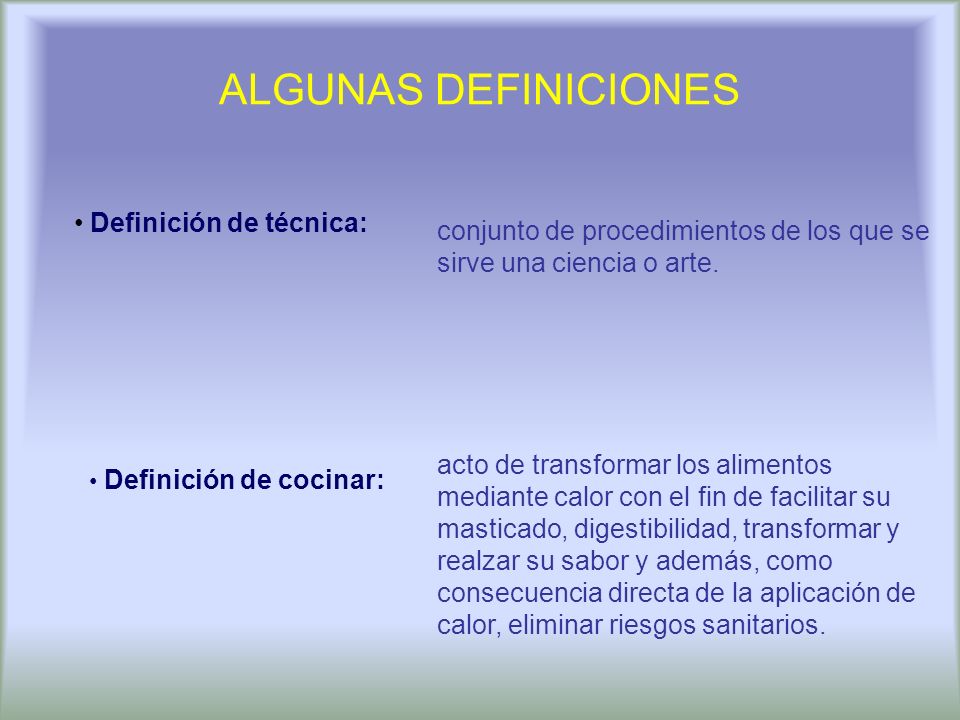 ALGUNAS DEFINICIONES

• Definición de técnica:

conjunto de procedimientos de los que se sirve una ciencia o arte.

• Definición de cocinar:

acto de transformar los alimentos mediante calor con el fin de facilitar su masticado, digestibilidad, transformar y realzar su sabor y además, como consecuencia directa de la aplicación de calor, eliminar riesgos sanitarios.